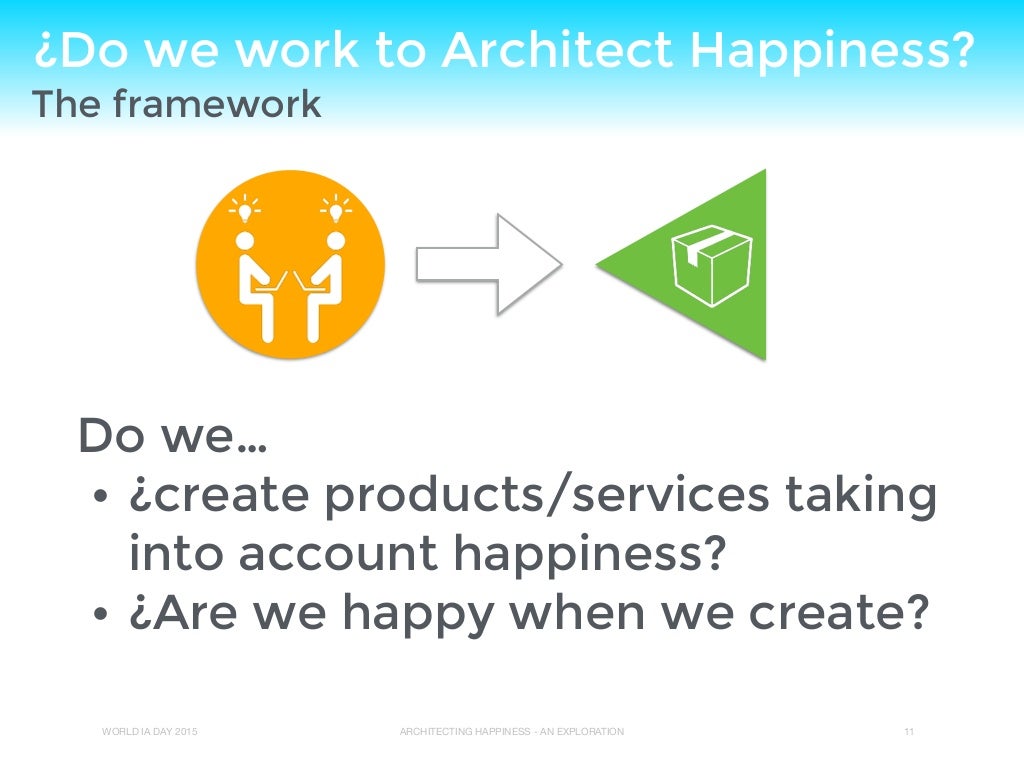 ¿Do we work to Architect Happiness?
The framework

Do we…
• ¿create products/services taking into account happiness?
• ¿Are we happy when we create?

WORLD IA DAY 2015
ARCHITECTING HAPPINESS - AN EXPLORATION
11